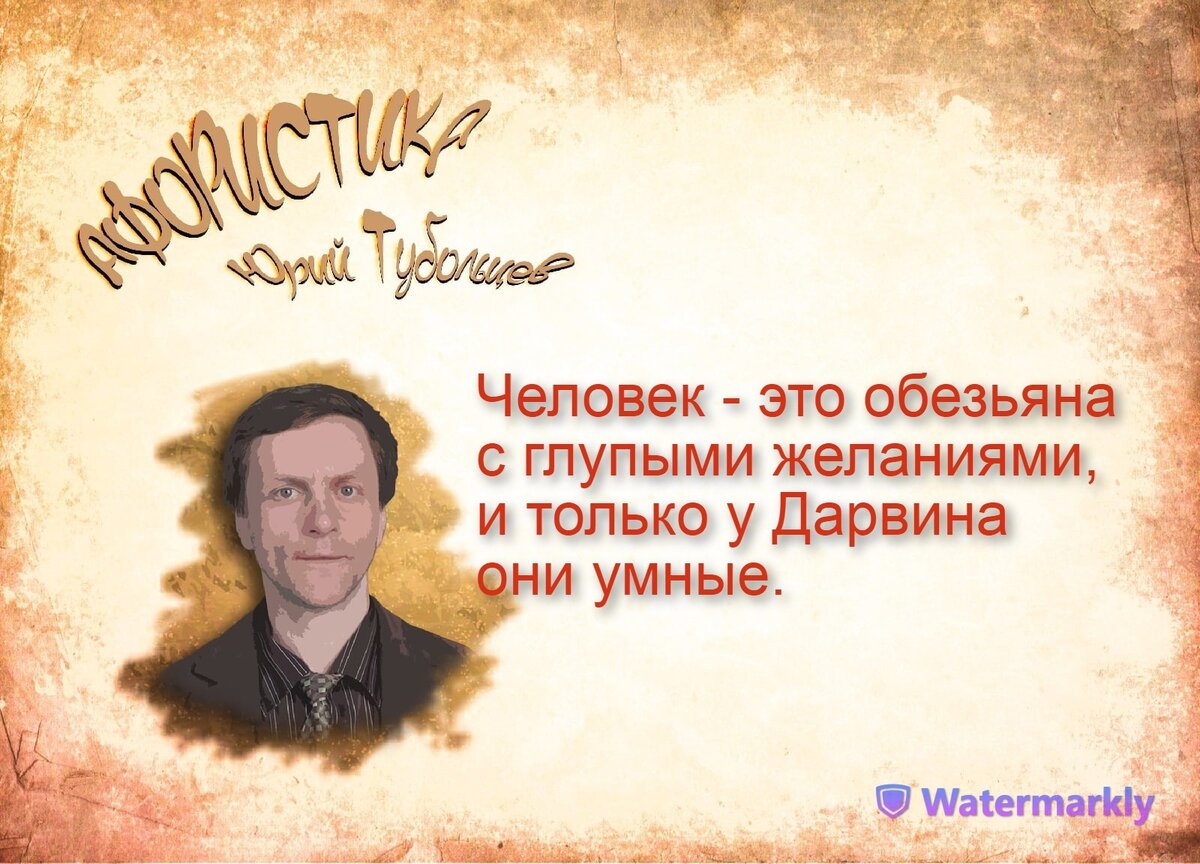 АФОРИСТИКА
Юрий Тубольцев

Человек - это обезьяна с глупыми желаниями, и только у Дарвина они умные.

Watermarkly